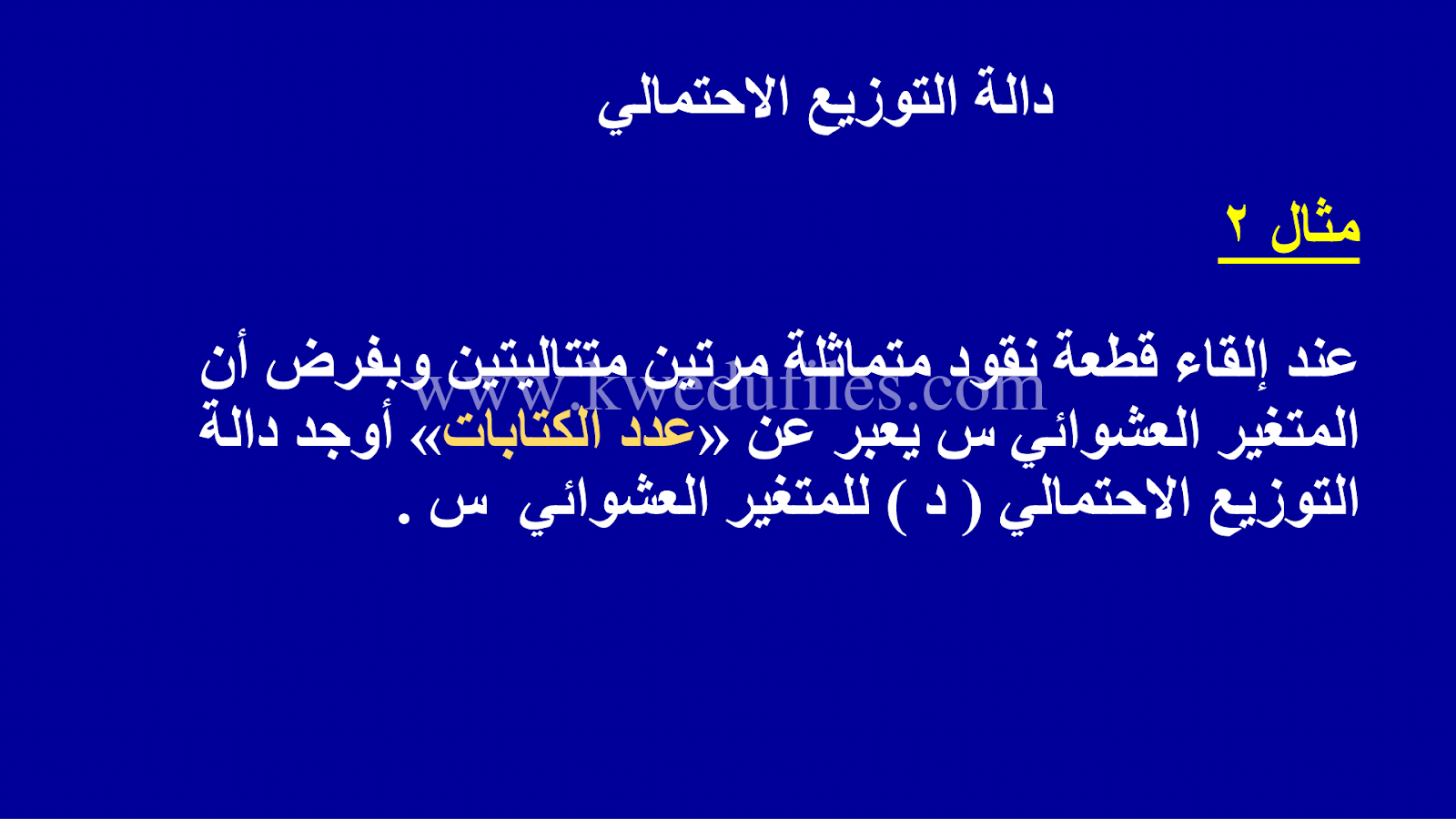 دالة التوزيع الاحتمالي

مثال ٢

عند إلقاء قطعة نقود متماثلة مرتين متتاليتين وبفرض أن المتغير العشوائي س يعبر عن «عدد الكتابات» أوجد دالة التوزيع الاحتمالي ( د ) للمتغير العشوائي س .

www.kwedufiles.com